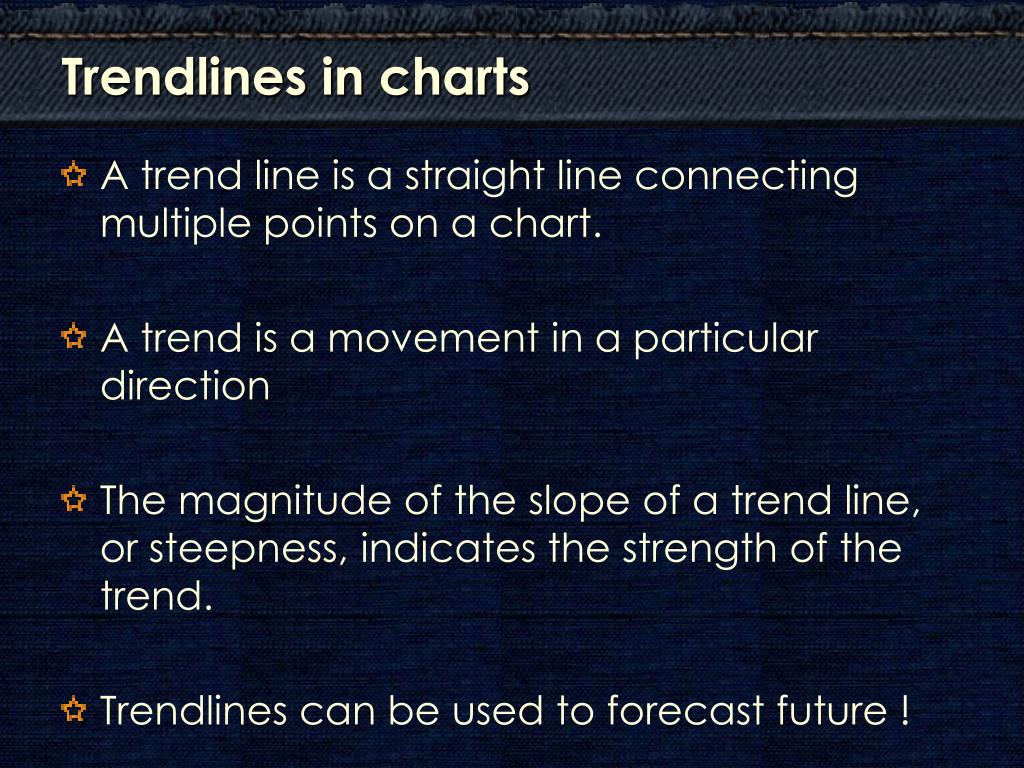 Trendlines in charts

A trend line is a straight line connecting multiple points on a chart.

A trend is a movement in a particular direction

The magnitude of the slope of a trend line, or steepness, indicates the strength of the trend.

Trendlines can be used to forecast future !